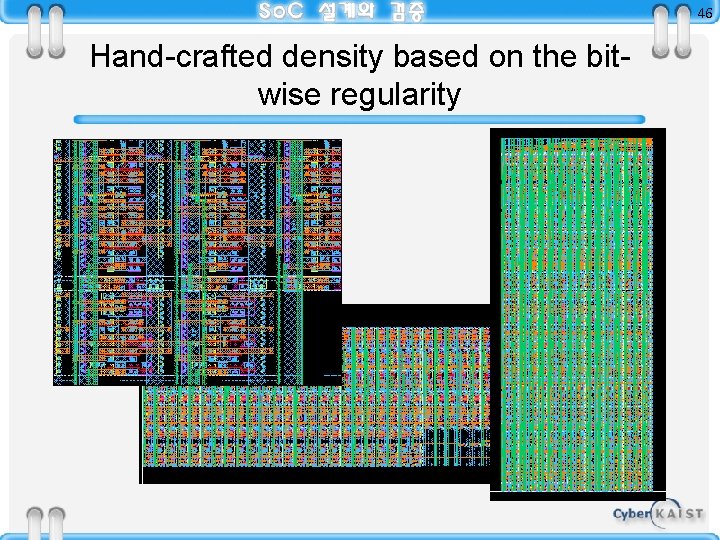 SoC 설계와 검증

46

Hand-crafted density based on the bit-wise regularity

Cyber KAIST